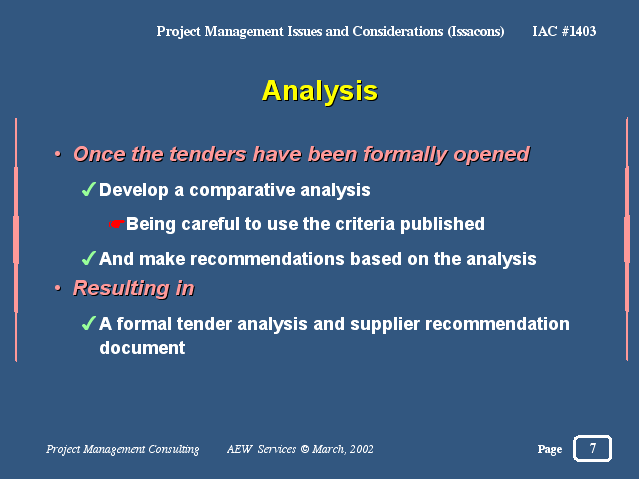 Project Management Issues and Considerations (Issacons) IAC #1403

Analysis

• Once the tenders have been formally opened

✓ Develop a comparative analysis

☛ Being careful to use the criteria published

✓ And make recommendations based on the analysis

• Resulting in

✓ A formal tender analysis and supplier recommendation document

Project Management Consulting AEW Services © March, 2002 Page 7